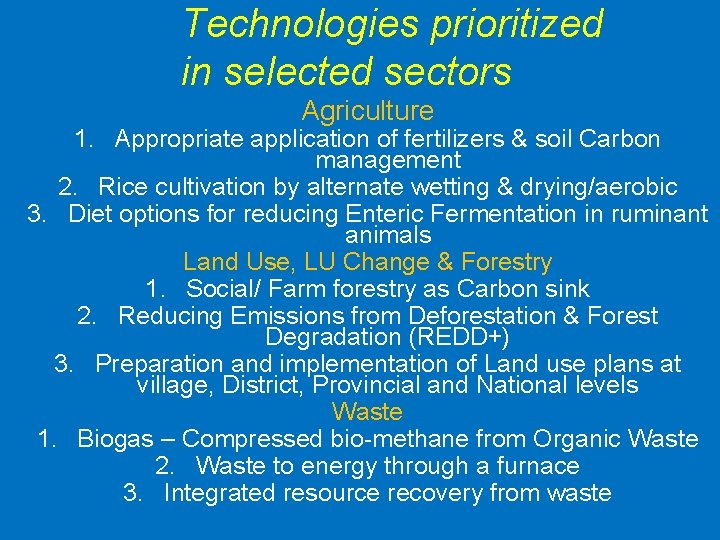 Technologies prioritized in selected sectors

Agriculture

1. Appropriate application of fertilizers & soil Carbon management
2. Rice cultivation by alternate wetting & drying/aerobic
3. Diet options for reducing Enteric Fermentation in ruminant animals

Land Use, LU Change & Forestry

1. Social/ Farm forestry as Carbon sink
2. Reducing Emissions from Deforestation & Forest Degradation (REDD+)
3. Preparation and implementation of Land use plans at village, District, Provincial and National levels

Waste

1. Biogas – Compressed bio-methane from Organic Waste
2. Waste to energy through a furnace
3. Integrated resource recovery from waste